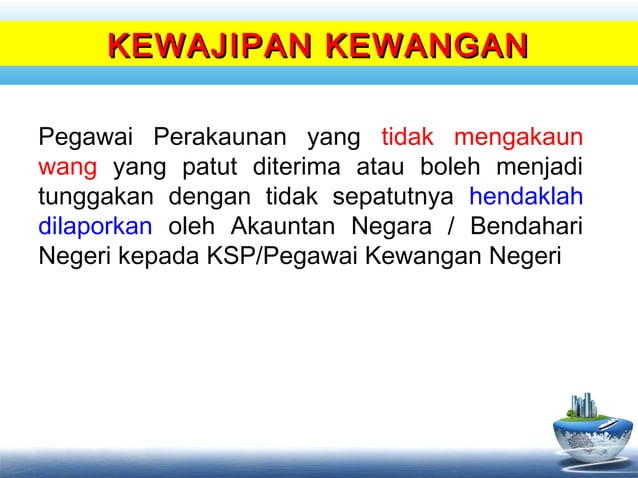 KEWAJIPAN KEWANGAN

Pegawai Perakaunan yang tidak mengakaun wang yang patut diterima atau boleh menjadi tunggakan dengan tidak sepatutnya hendaklah dilaporkan oleh Akauntan Negara / Bendahari Negeri kepada KSP/Pegawai Kewangan Negeri